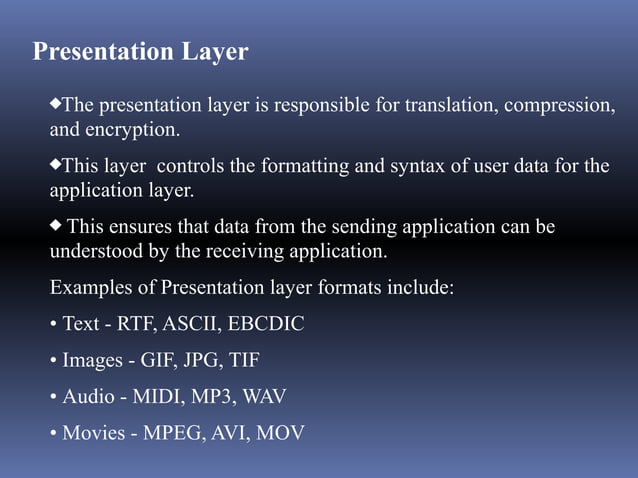 Presentation Layer

◆The presentation layer is responsible for translation, compression, and encryption.

◆This layer  controls the formatting and syntax of user data for the application layer.

◆ This ensures that data from the sending application can be understood by the receiving application.

Examples of Presentation layer formats include:

• Text - RTF, ASCII, EBCDIC

• Images - GIF, JPG, TIF

• Audio - MIDI, MP3, WAV

• Movies - MPEG, AVI, MOV